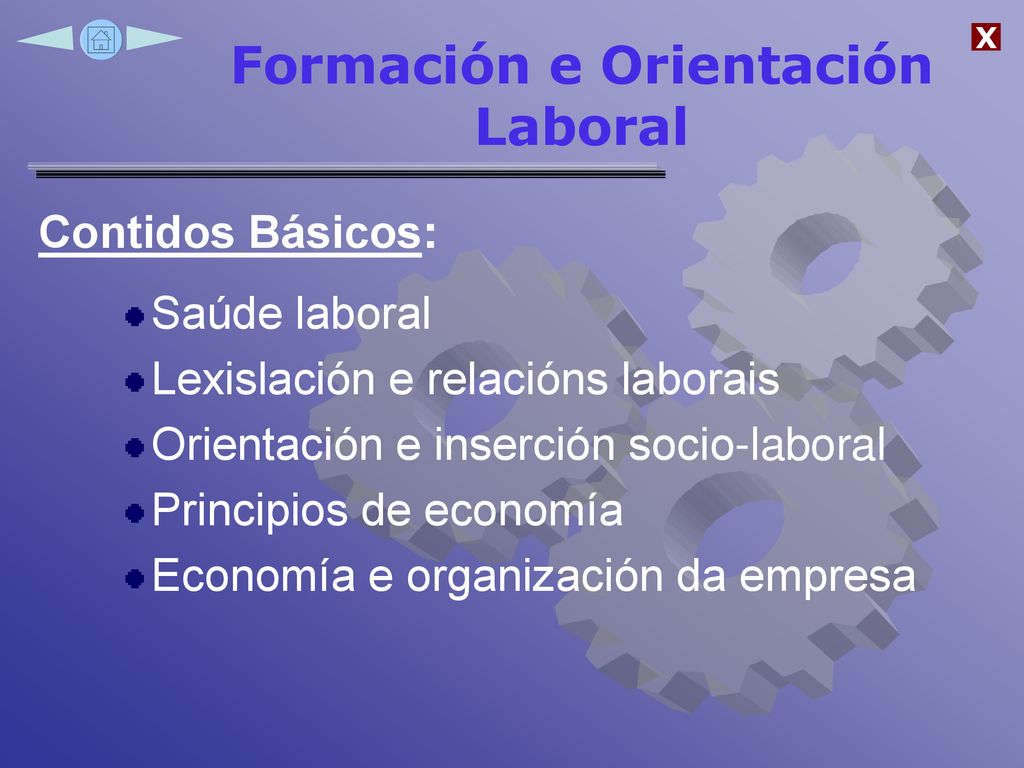 X

Formación e Orientación Laboral

Contidos Básicos:

Saúde laboral
Lexislación e relacións laborais
Orientación e inserción socio-laboral
Principios de economía
Economía e organización da empresa